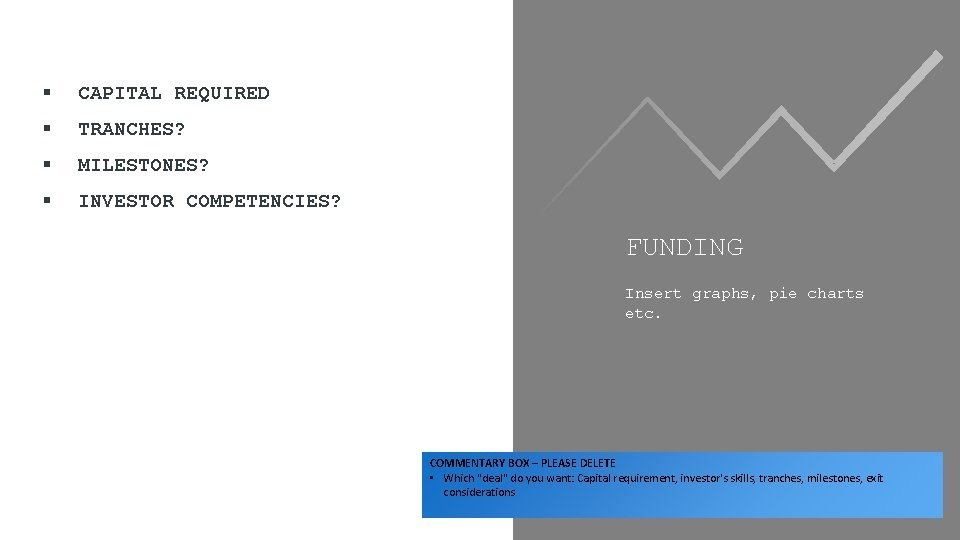 ▪ CAPITAL REQUIRED
▪ TRANCHES?
▪ MILESTONES?
▪ INVESTOR COMPETENCIES?

FUNDING

Insert graphs, pie charts etc.

COMMENTARY BOX – PLEASE DELETE
• Which "deal" do you want: Capital requirement, investor's skills, tranches, milestones, exit considerations